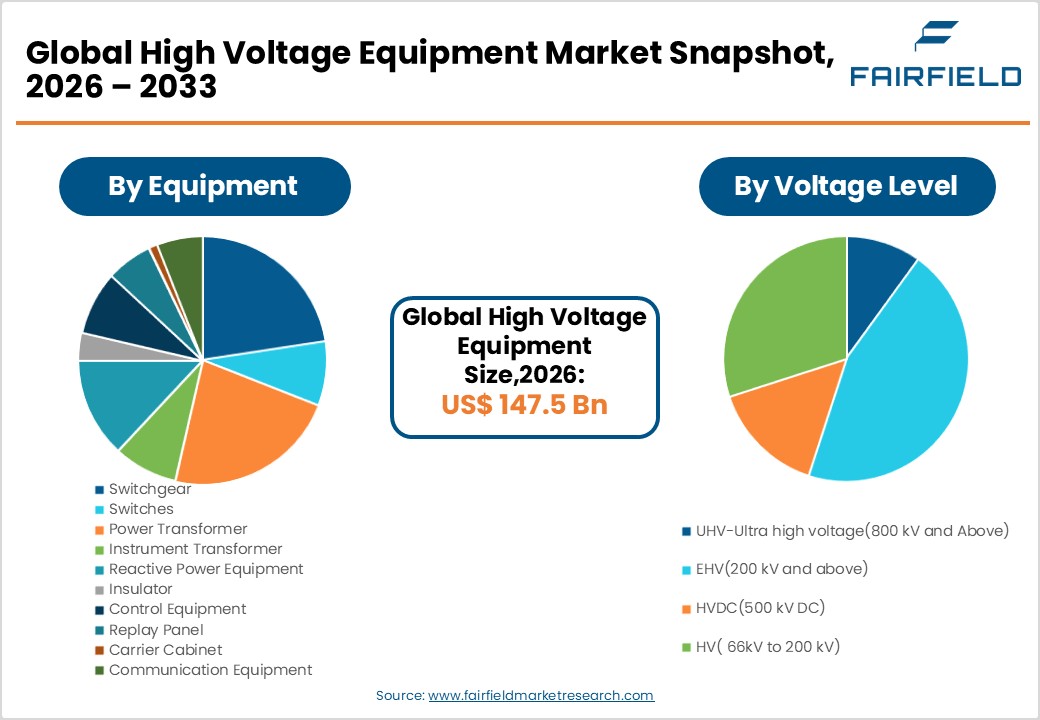 Global High Voltage Equipment Market Snapshot, 2026 – 2033

FAIRFIELD

By Equipment

By Voltage Level

Global High Voltage Equipment Size,2026:
US$ 147.5 Bn

Switchgear
Switches
Power Transformer
Instrument Transformer
Reactive Power Equipment
Insulator
Control Equipment
Replay Panel
Carrier Cabinet
Communication Equipment

UHV-Ultra high voltage(800 kV and Above)
EHV(200 kV and above)
HVDC(500 kV DC)
HV( 66kV to 200 kV)

Source: www.fairfieldmarketresearch.com